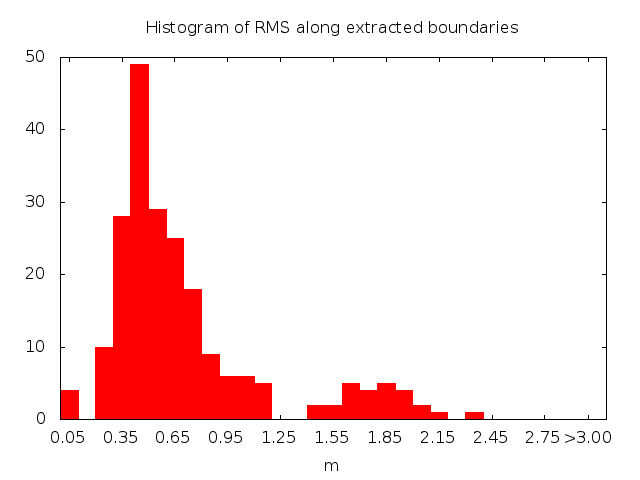 Histogram of RMS along extracted boundaries

50
40
30
20
10
0

0.05 0.35 0.65 0.95 1.25 1.55 1.85 2.15 2.45 2.75 >3.00

m